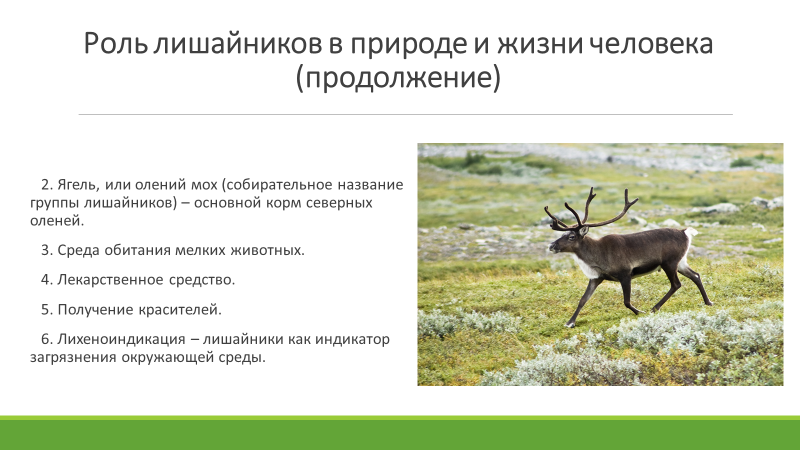 Роль лишайников в природе и жизни человека (продолжение)

2. Ягель, или олений мох (собирательное название группы лишайников) – основной корм северных оленей.

3. Среда обитания мелких животных.

4. Лекарственное средство.

5. Получение красителей.

6. Лихеноиндикация – лишайники как индикатор загрязнения окружающей среды.